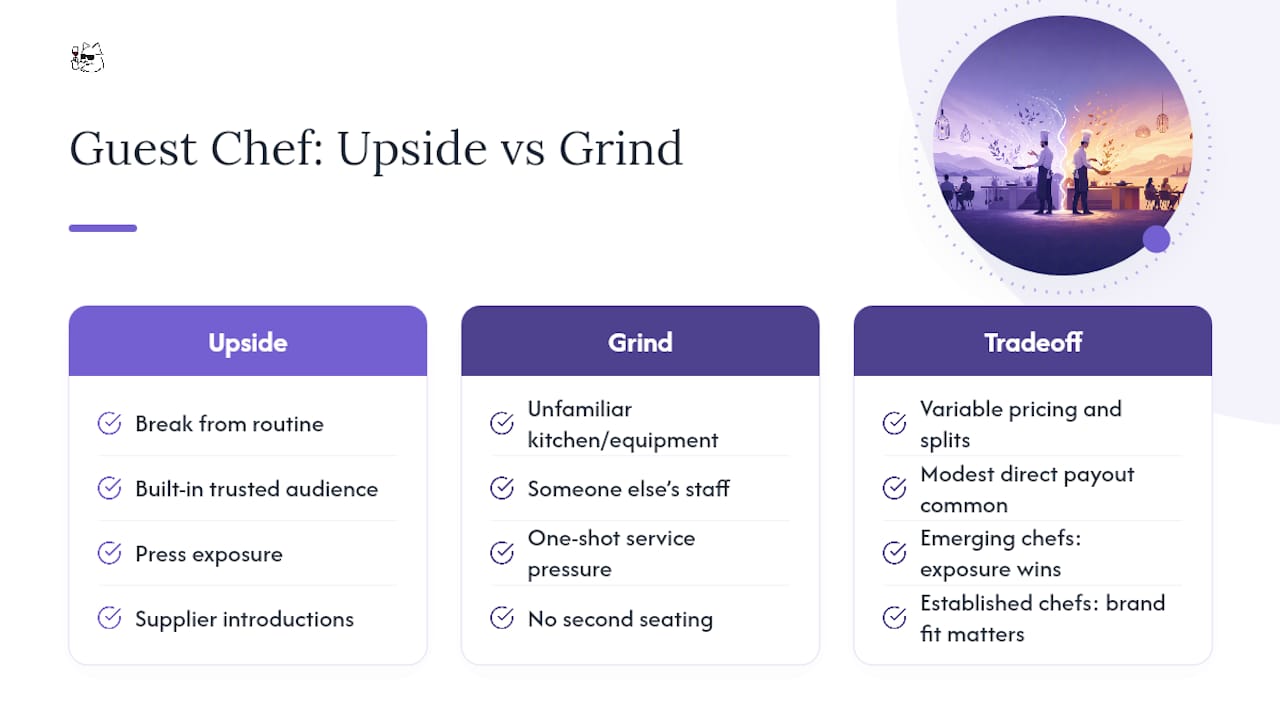 Guest Chef: Upside vs Grind

Upside

Break from routine

Built-in trusted audience

Press exposure

Supplier introductions

Grind

Unfamiliar kitchen/equipment

Someone else's staff

One-shot service pressure

No second seating

Tradeoff

Variable pricing and splits

Modest direct payout common

Emerging chefs: exposure wins

Established chefs: brand fit matters